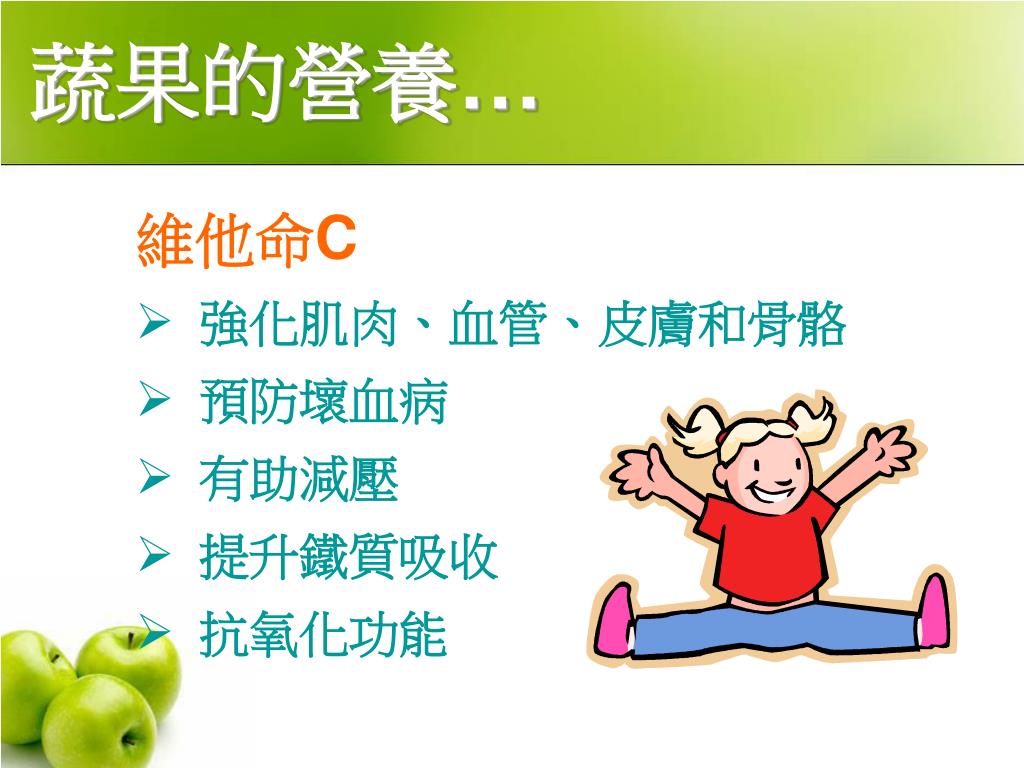 蔬果的營養…

維他命C

➢ 強化肌肉、血管、皮膚和骨骼
➢ 預防壞血病
➢ 有助減壓
➢ 提升鐵質吸收
➢ 抗氧化功能